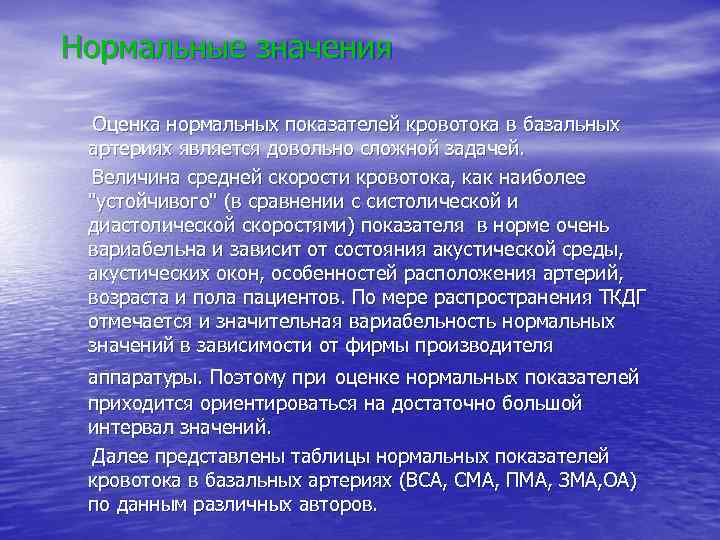 Нормальные значения

Оценка нормальных показателей кровотока в базальных артериях является довольно сложной задачей.

Величина средней скорости кровотока, как наиболее "устойчивого" (в сравнении с систолической и диастолической скоростями) показателя в норме очень вариабельна и зависит от состояния акустической среды, акустических окон, особенностей расположения артерий, возраста и пола пациентов. По мере распространения ТКДГ отмечается и значительная вариабельность нормальных значений в зависимости от фирмы производителя аппаратуры. Поэтому при оценке нормальных показателей приходится ориентироваться на достаточно большой интервал значений.

Далее представлены таблицы нормальных показателей кровотока в базальных артериях (ВСА, СМА, ПМА, ЗМА,ОА) по данным различных авторов.